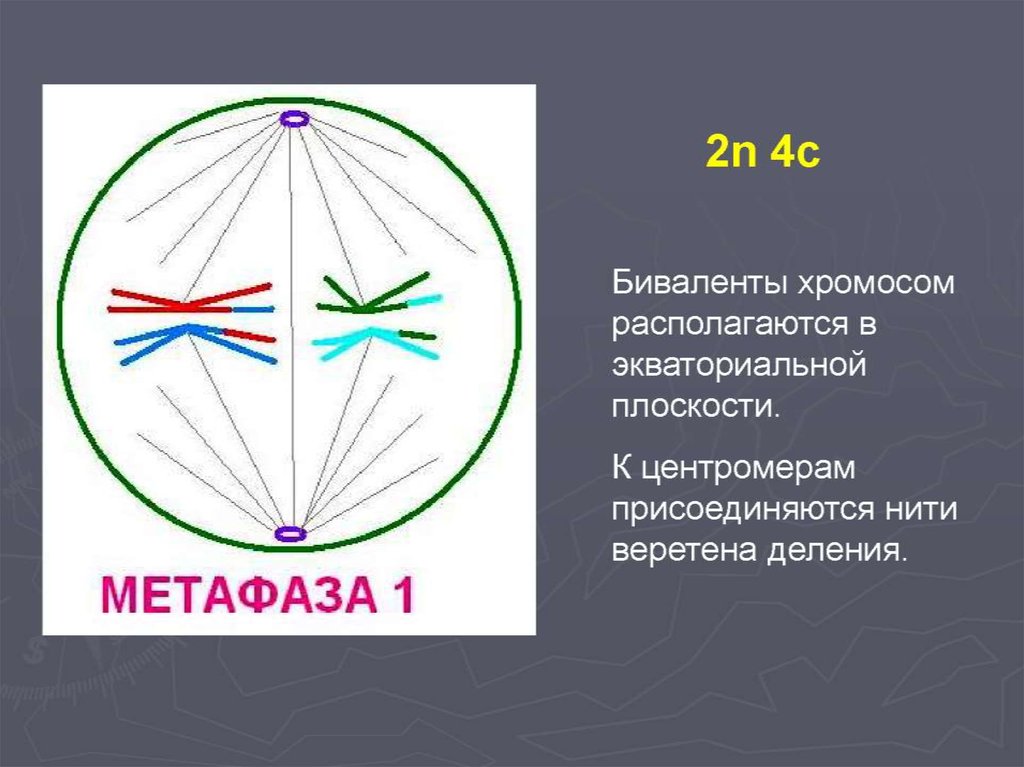 МЕТАФАЗА 1

2n 4c

Биваленты хромосом располагаются в экваториальной плоскости.

К центромерам присоединяются нити веретена деления.